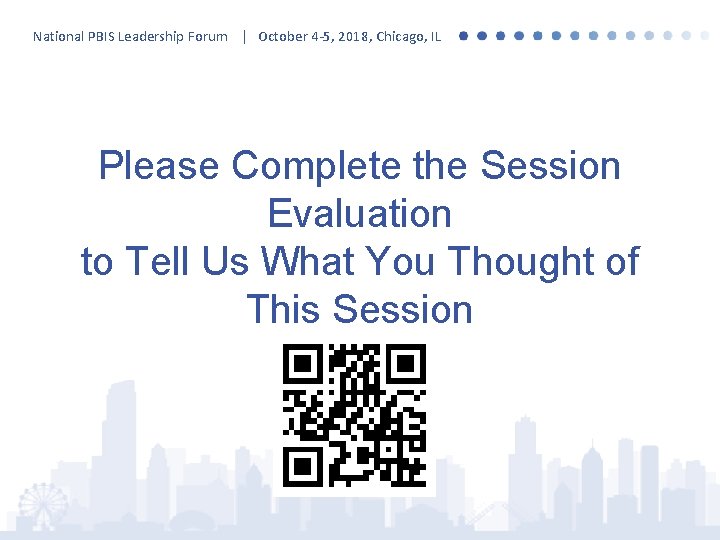 National PBIS Leadership Forum | October 4-5, 2018, Chicago, IL

Please Complete the Session Evaluation
to Tell Us What You Thought of This Session